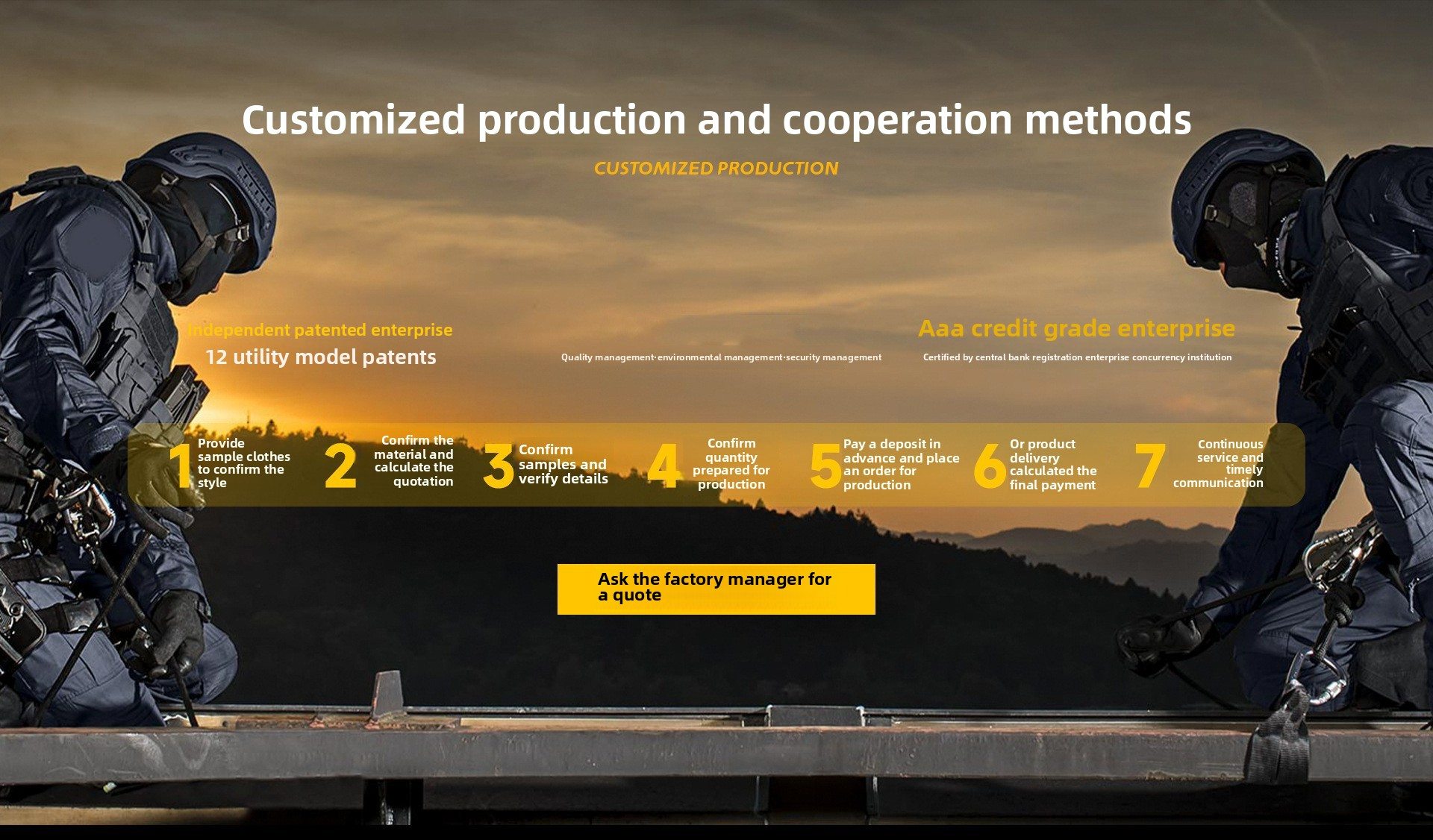 Customized production and cooperation methods

CUSTOMIZED PRODUCTION

Independent patented enterprise
12 utility model patents

Quality management·environmental management·security management

Aaa credit grade enterprise
Certified by central bank registration enterprise concurrency institution

1 Provide sample clothes to confirm the style

2 Confirm the material and calculate the quotation

3 Confirm samples and verify details

4 Confirm quantity prepared for production

5 Pay a deposit in advance and place an order for production

6 Or product delivery calculated the final payment

7 Continuous service and timely communication

Ask the factory manager for a quote